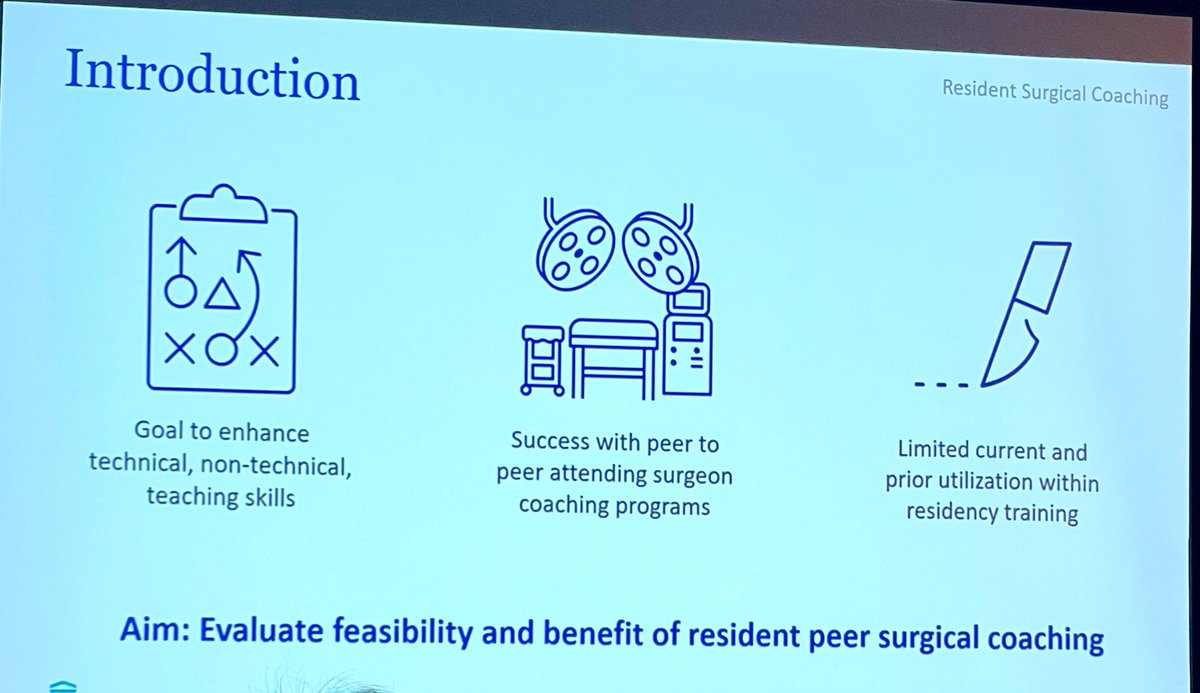 Introduction

Resident Surgical Coaching

Goal to enhance technical, non-technical, teaching skills

Success with peer to peer attending surgeon coaching programs

Limited current and prior utilization within residency training

Aim: Evaluate feasibility and benefit of resident peer surgical coaching